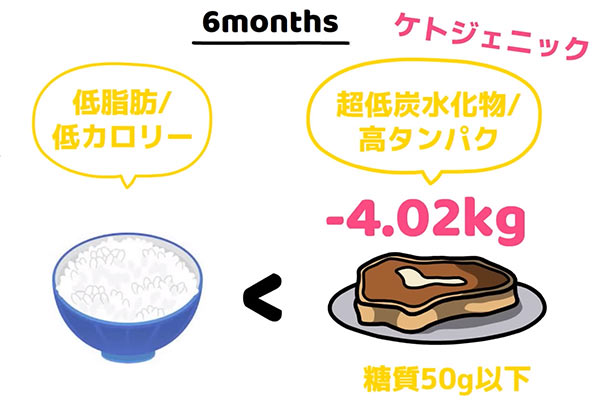 6months

ケトジェニック

低脂肪/
低カロリー

超低炭水化物/
高タンパク

-4.02kg

<

糖質50g以下